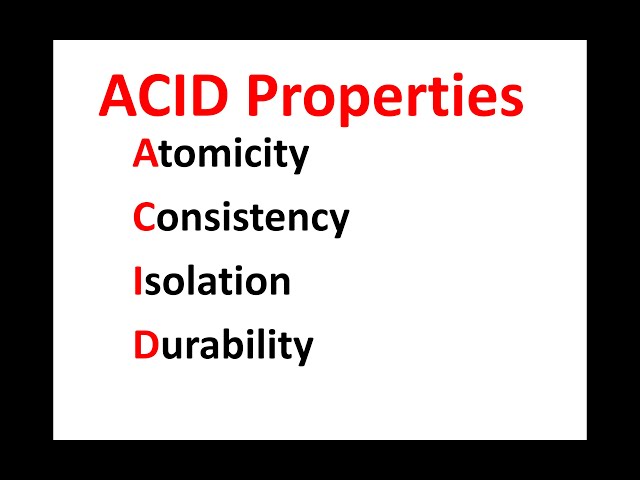 ACID Properties

Atomicity

Consistency

Isolation

Durability